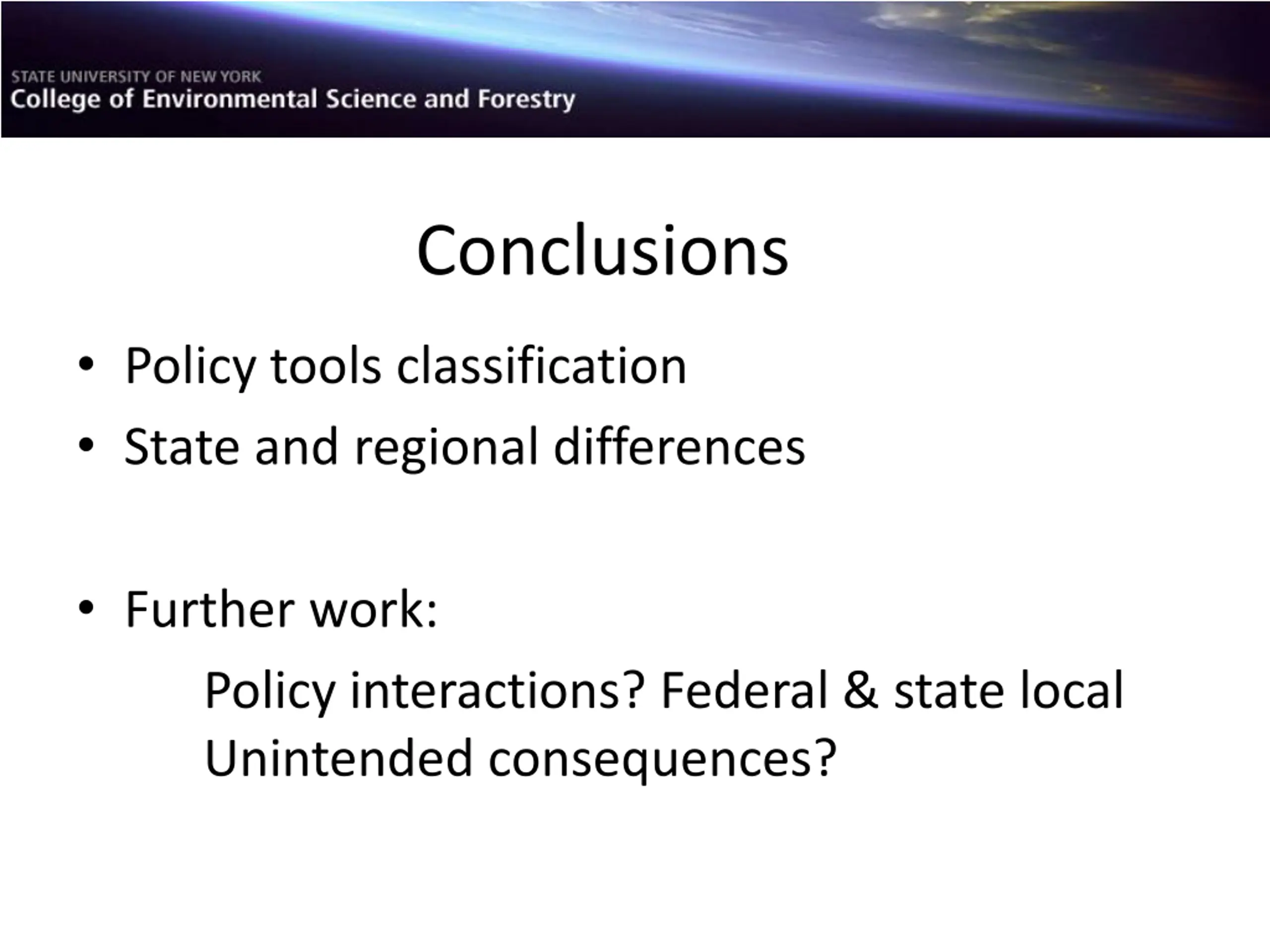 STATE UNIVERSITY OF NEW YORK
College of Environmental Science and Forestry

Conclusions

• Policy tools classification
• State and regional differences

• Further work:
Policy interactions? Federal & state local
Unintended consequences?